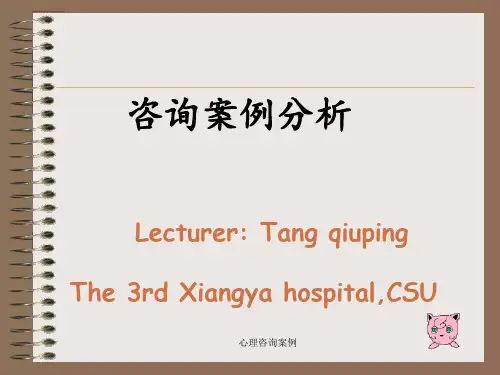 咨询案例分析

Lecturer: Tang qiuping

The 3rd Xiangya hospital,CSU

心理咨询案例